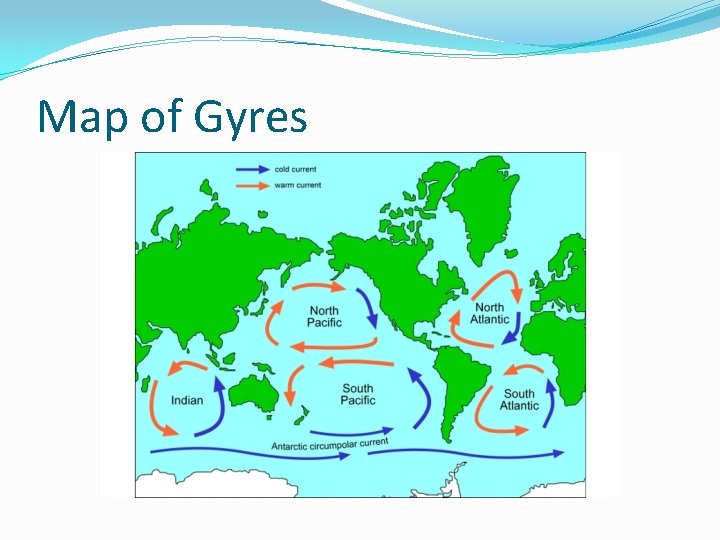 Map of Gyres

cold current
warm current

North Pacific

North Atlantic

Indian

South Pacific

South Atlantic

Antarctic circumpolar current